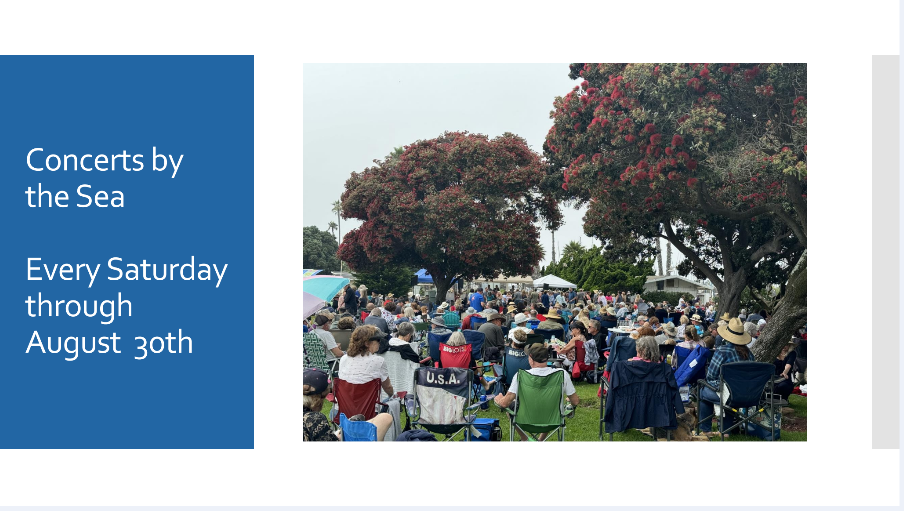 Concerts by the Sea

Every Saturday through August 30th

U.S.A.